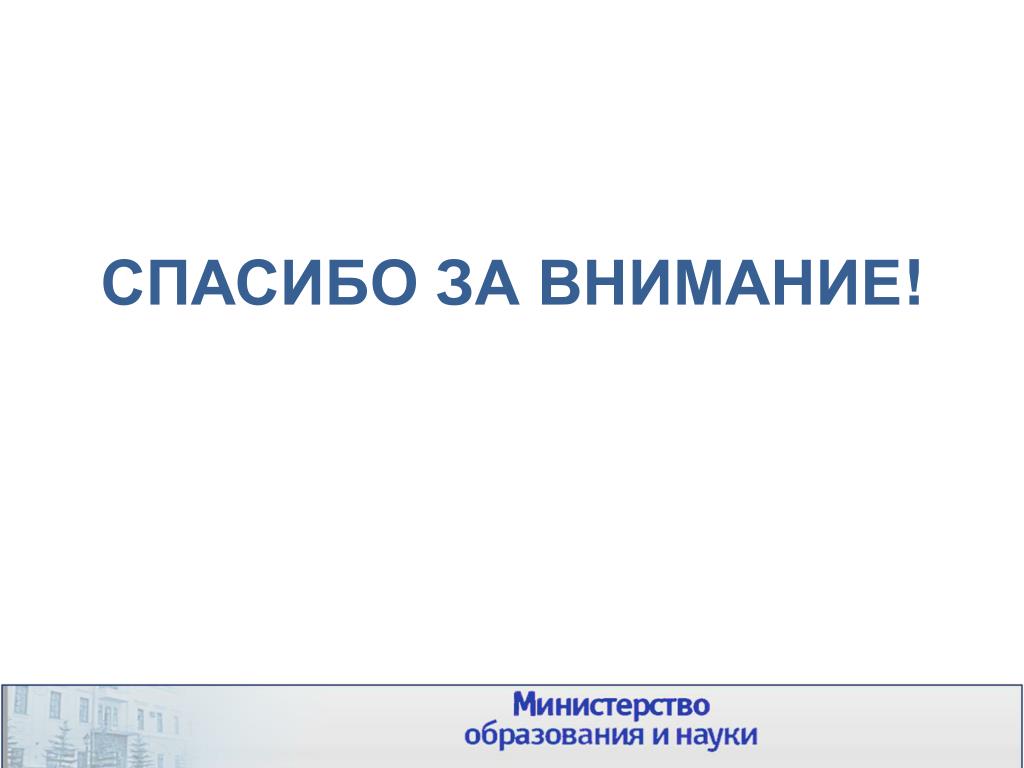 СПАСИБО ЗА ВНИМАНИЕ!

Министерство
образования и науки